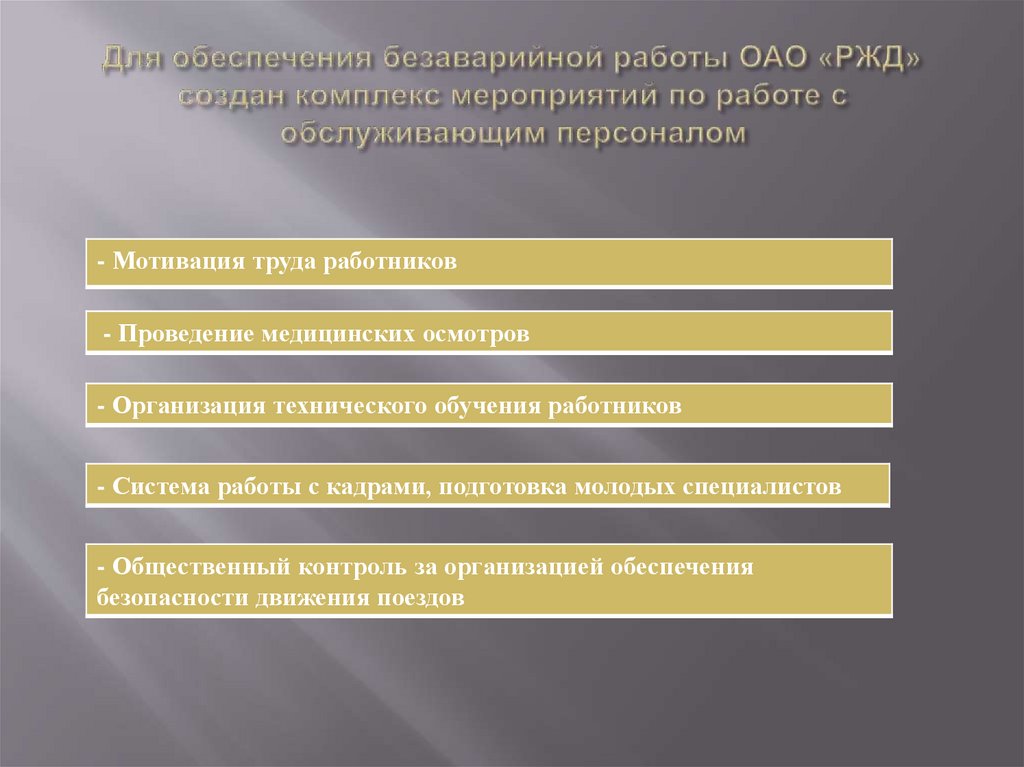 Для обеспечения безаварийной работы ОАО «РЖД» создан комплекс мероприятий по работе с обслуживающим персоналом

- Мотивация труда работников

- Проведение медицинских осмотров

- Организация технического обучения работников

- Система работы с кадрами, подготовка молодых специалистов

- Общественный контроль за организацией обеспечения безопасности движения поездов